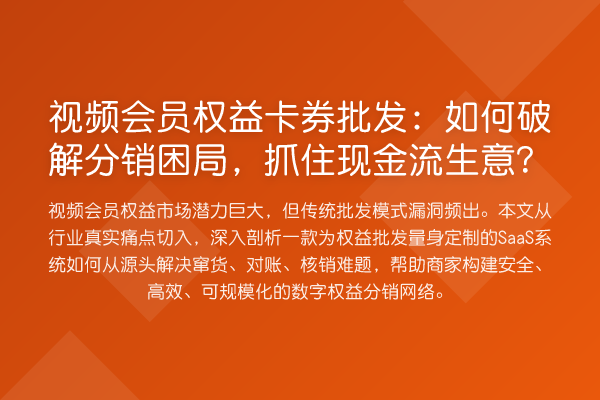 视频会员权益卡券批发：如何破解分销困局，抓住现金流生意？

视频会员权益市场潜力巨大，但传统批发模式漏洞频出。本文从行业真实痛点切入，深入剖析一款为权益批发量身定制的SaaS系统如何从源头解决窜货、对账、核销难题，帮助商家构建安全、高效、可规模化的数字权益分销网络。